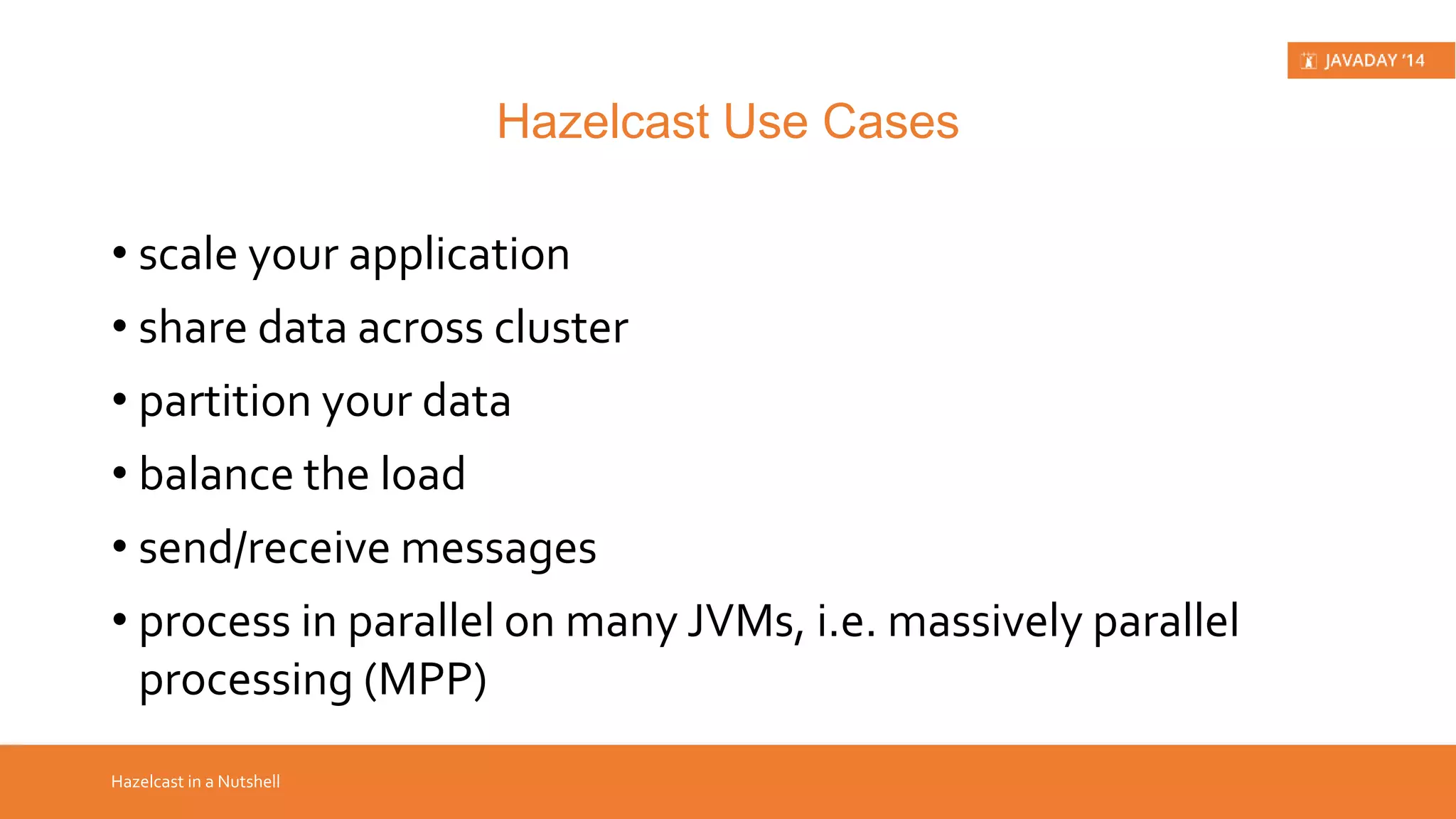 JAVADAY '14

Hazelcast Use Cases

• scale your application
• share data across cluster
• partition your data
• balance the load
• send/receive messages
• process in parallel on many JVMs, i.e. massively parallel processing (MPP)

Hazelcast in a Nutshell